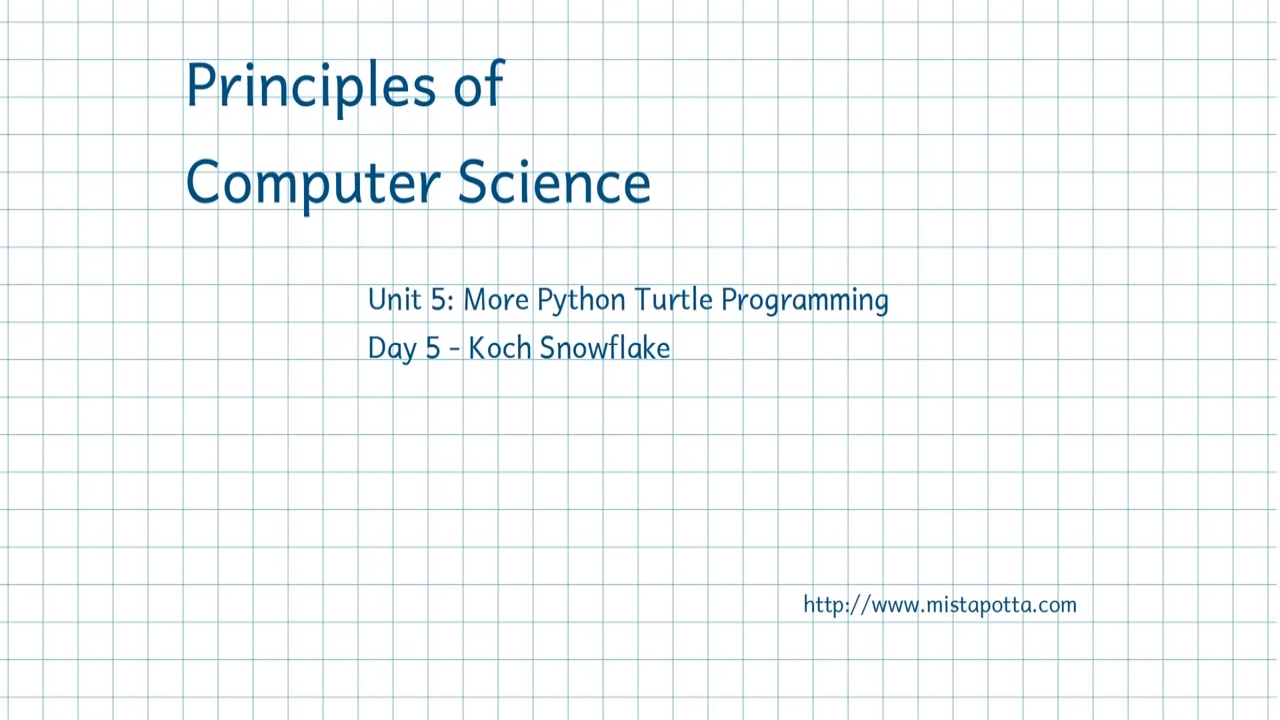 Principles of
Computer Science

Unit 5: More Python Turtle Programming
Day 5 - Koch Snowflake

http://www.mistapotta.com